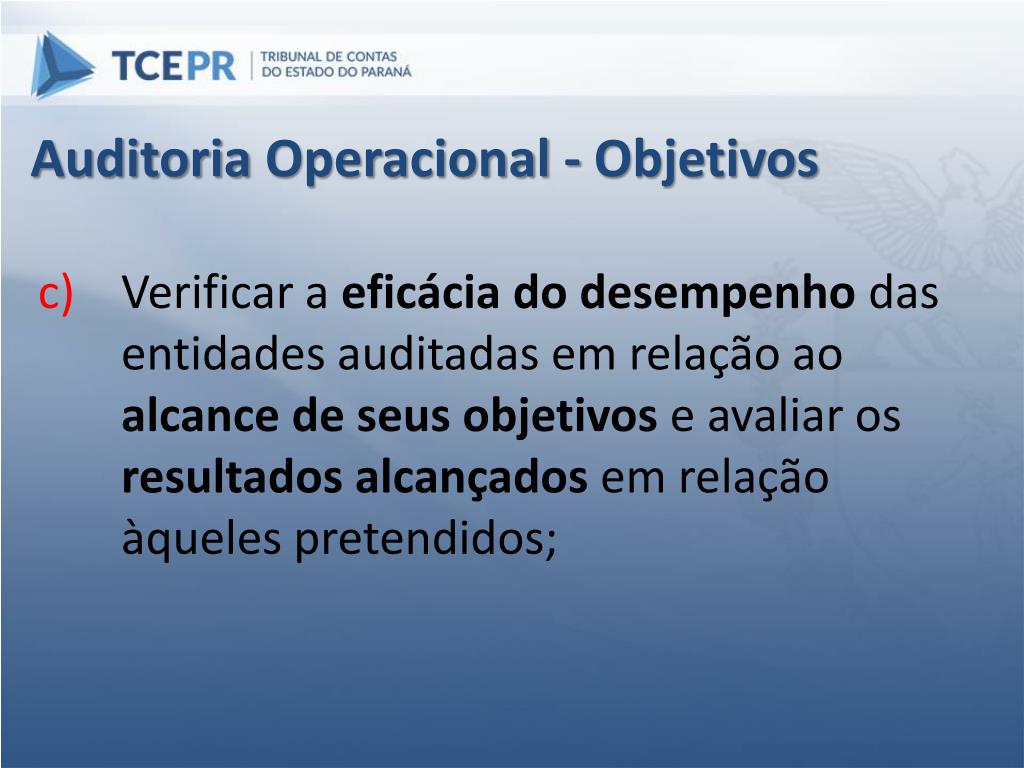 TCEPR | TRIBUNAL DE CONTAS DO ESTADO DO PARANÁ

Auditoria Operacional - Objetivos

c) Verificar a eficácia do desempenho das entidades auditadas em relação ao alcance de seus objetivos e avaliar os resultados alcançados em relação àqueles pretendidos;